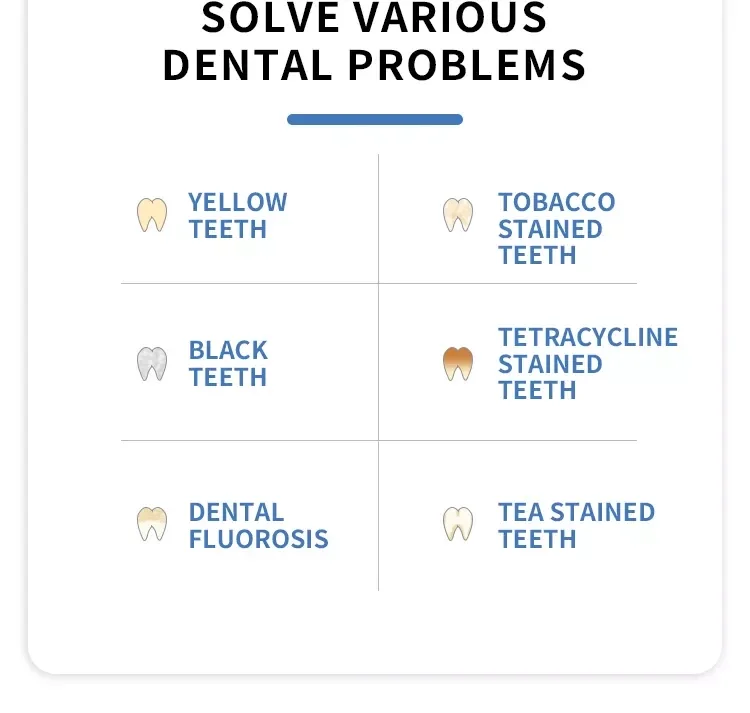 SOLVE VARIOUS DENTAL PROBLEMS

YELLOW TEETH

TOBACCO STAINED TEETH

BLACK TEETH

TETRACYCLINE STAINED TEETH

DENTAL FLUOROSIS

TEA STAINED TEETH